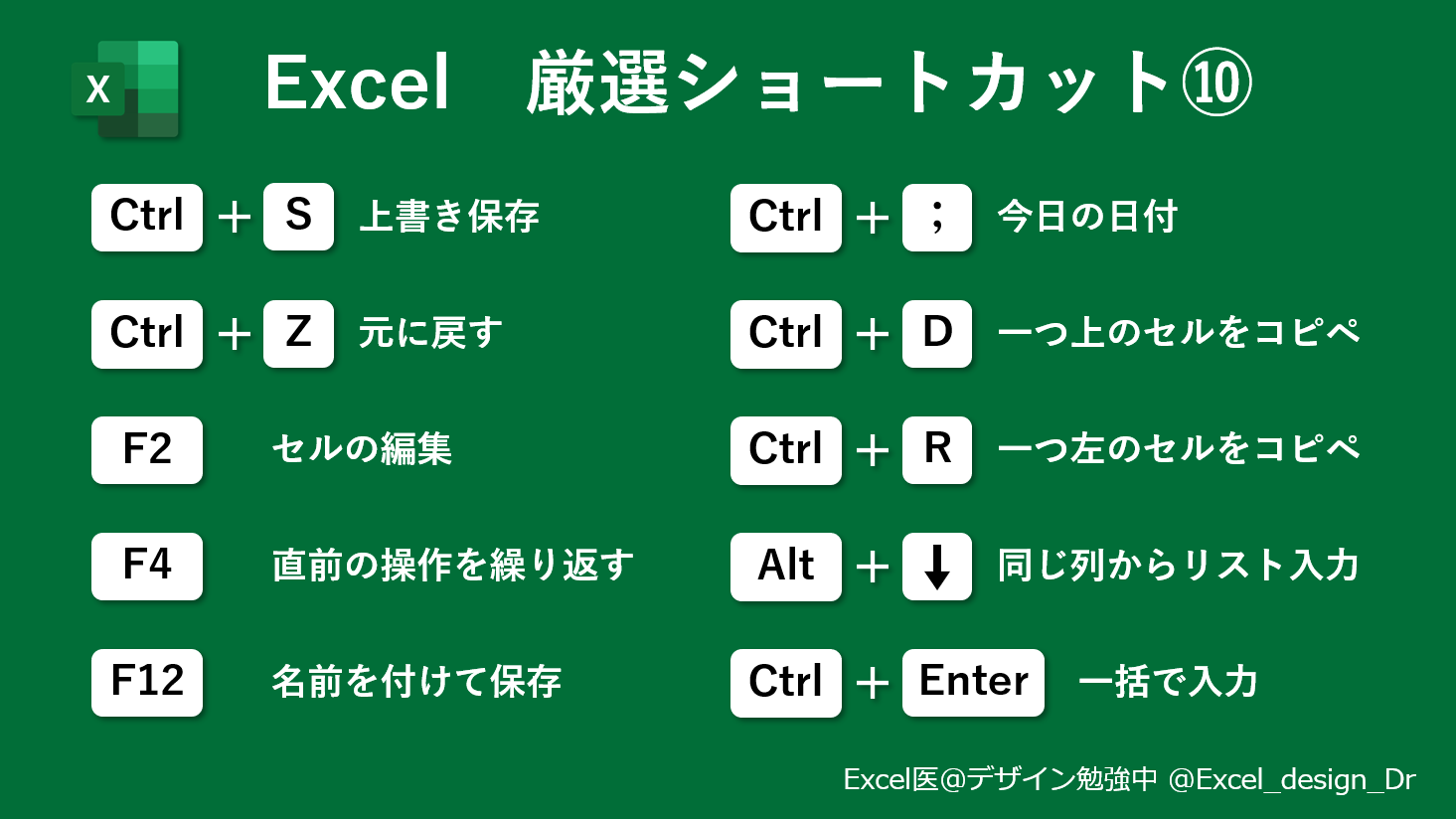 X

Excel　厳選ショートカット⑩

Ctrl ＋ S 上書き保存

Ctrl ＋ Z 元に戻す

F2 セルの編集

F4 直前の操作を繰り返す

F12 名前を付けて保存

Ctrl ＋ ; 今日の日付

Ctrl ＋ D 一つ上のセルをコピペ

Ctrl ＋ R 一つ左のセルをコピペ

Alt ＋ ↓ 同じ列からリスト入力

Ctrl ＋ Enter 一括で入力

Excel医@デザイン勉強中 @Excel_design_Dr